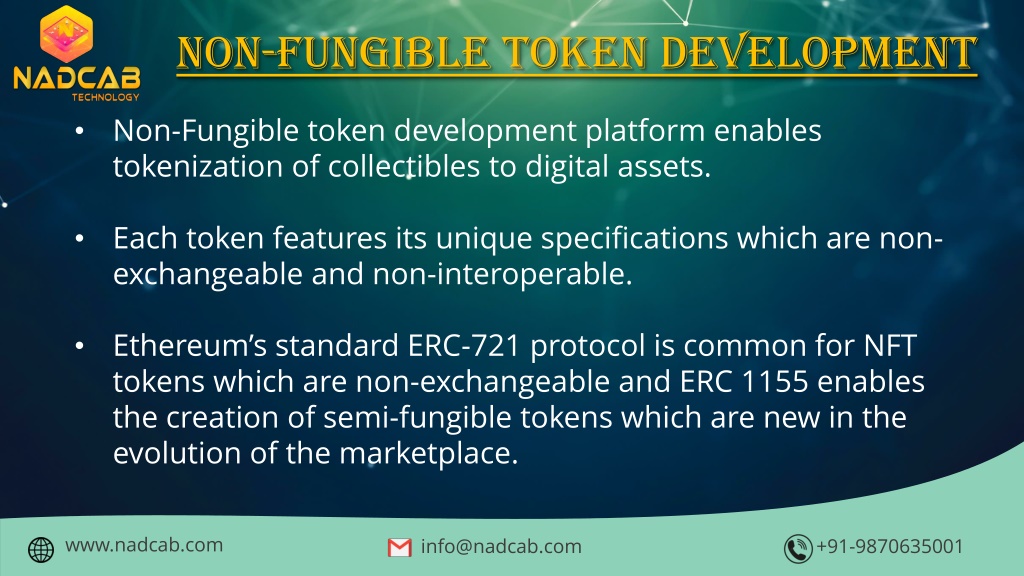 NADCAB
TECHNOLOGY

NON-FUNGIBLE TOKEN DEVELOPMENT

• Non-Fungible token development platform enables tokenization of collectibles to digital assets.

• Each token features its unique specifications which are non-exchangeable and non-interoperable.

• Ethereum's standard ERC-721 protocol is common for NFT tokens which are non-exchangeable and ERC 1155 enables the creation of semi-fungible tokens which are new in the evolution of the marketplace.

www.nadcab.com info@nadcab.com +91-9870635001